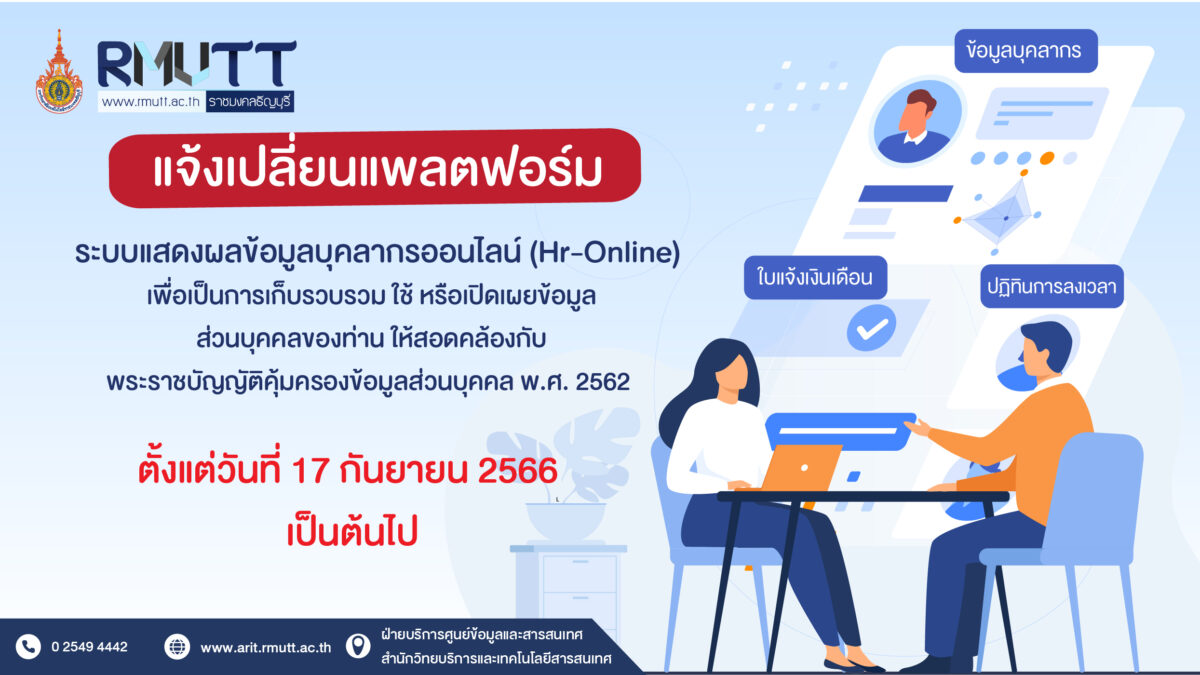 RMUTT
www.rmutt.ac.th ราชมงคลธัญบุรี

แจ้งเปลี่ยนแพลตฟอร์ม

ระบบแสดงผลข้อมูลบุคลากรออนไลน์ (Hr-Online) เพื่อเป็นการเก็บรวบรวม ใช้ หรือเปิดเผยข้อมูล ส่วนบุคคลของท่าน ให้สอดคล้องกับ พระราชบัญญัติคุ้มครองข้อมูลส่วนบุคคล พ.ศ. 2562

ตั้งแต่วันที่ 17 กันยายน 2566 เป็นต้นไป

ข้อมูลบุคลากร

ใบแจ้งเงินเดือน

ปฏิทินการลงเวลา

0 2549 4442

www.arit.rmutt.ac.th

ฝ่ายบริการศูนย์ข้อมูลและสารสนเทศ
สำนักวิทยบริการและเทคโนโลยีสารสนเทศ